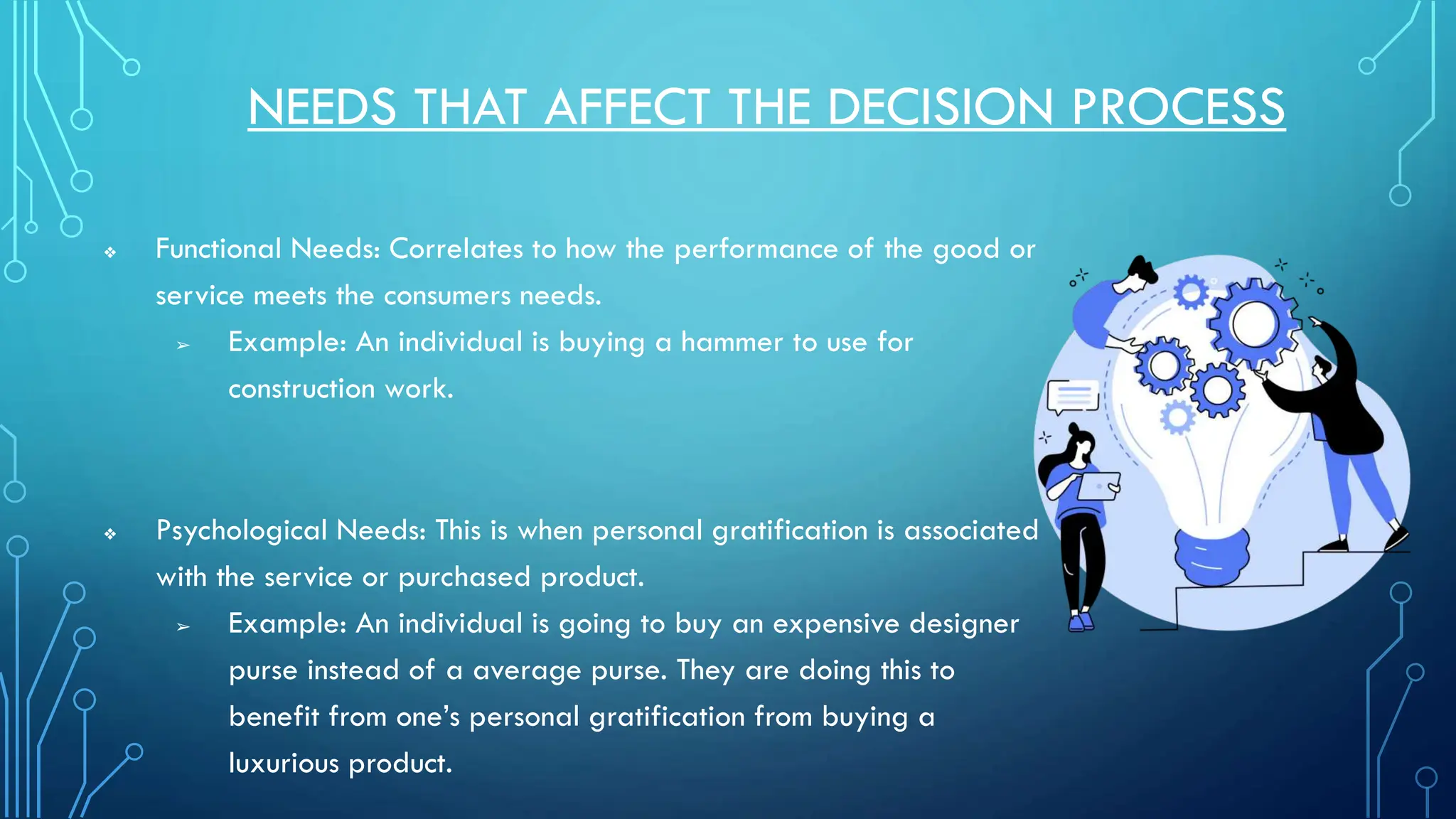 NEEDS THAT AFFECT THE DECISION PROCESS

❖ Functional Needs: Correlates to how the performance of the good or service meets the consumers needs.

➢ Example: An individual is buying a hammer to use for construction work.

❖ Psychological Needs: This is when personal gratification is associated with the service or purchased product.

➢ Example: An individual is going to buy an expensive designer purse instead of a average purse. They are doing this to benefit from one's personal gratification from buying a luxurious product.